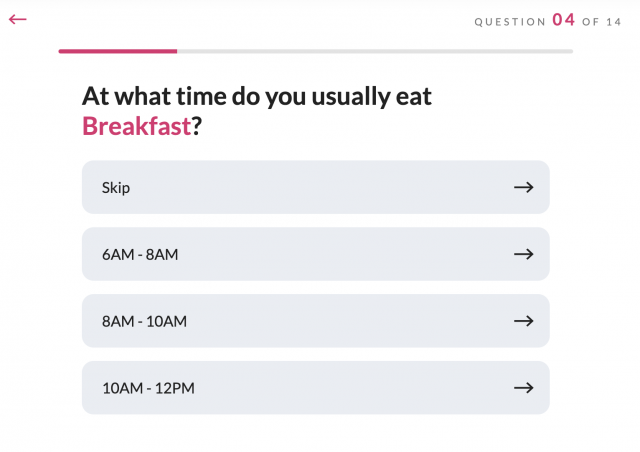 ←

QUESTION 04 OF 14

At what time do you usually eat Breakfast?

Skip →

6AM - 8AM →

8AM - 10AM →

10AM - 12PM →